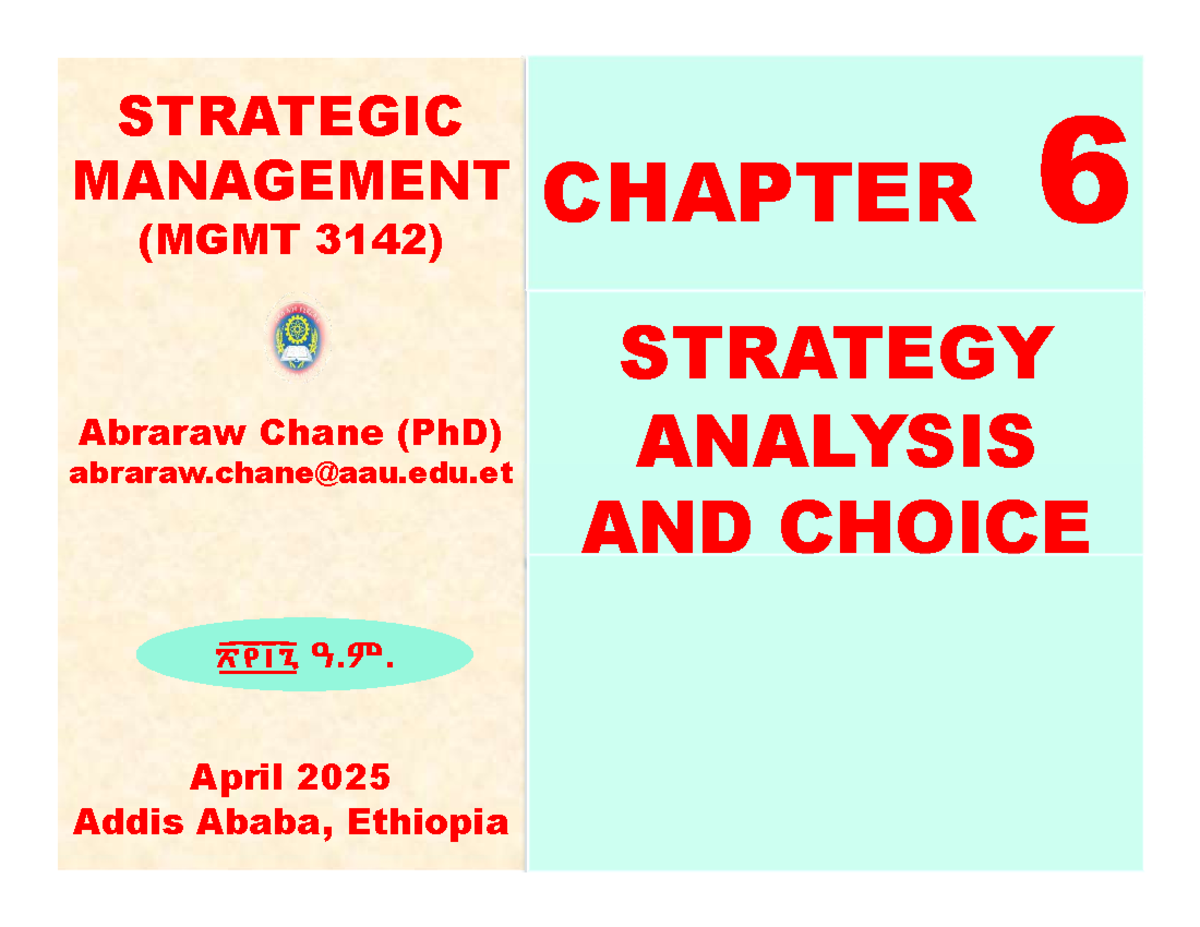 STRATEGIC MANAGEMENT
(MGMT 3142)

Abraraw Chane (PhD)
abraraw.chane@aau.edu.et

፳፻፲፯ ዓ.ም.

April 2025
Addis Ababa, Ethiopia

CHAPTER 6

STRATEGY ANALYSIS AND CHOICE